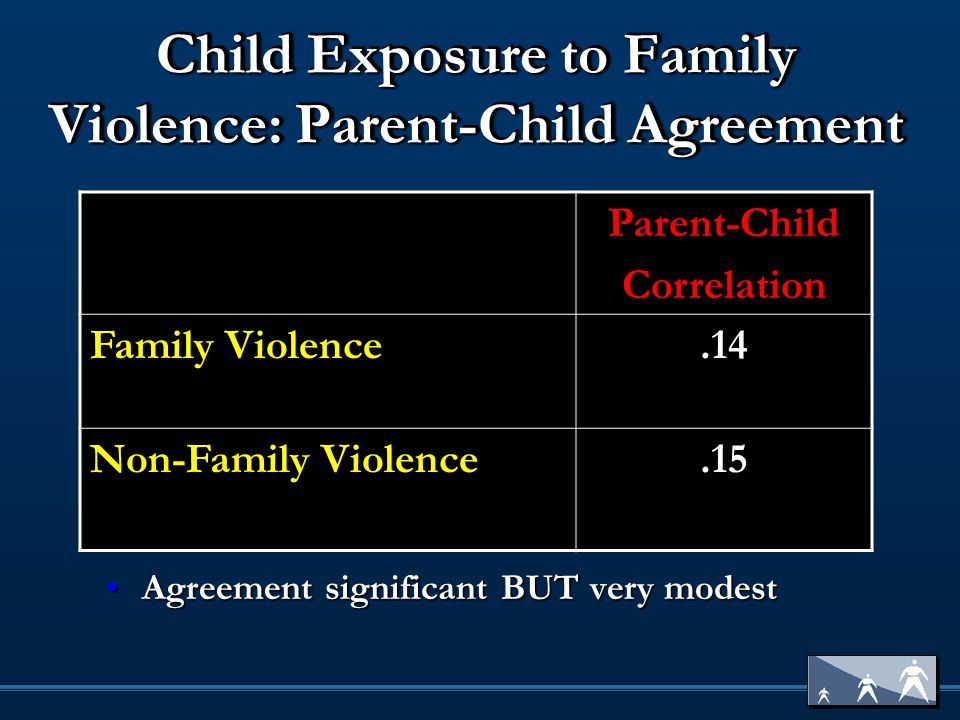 Child Exposure to Family Violence: Parent-Child Agreement

| | Parent-Child Correlation |
|---|---|
| Family Violence | .14 |
| Non-Family Violence | .15 |

• Agreement significant BUT very modest